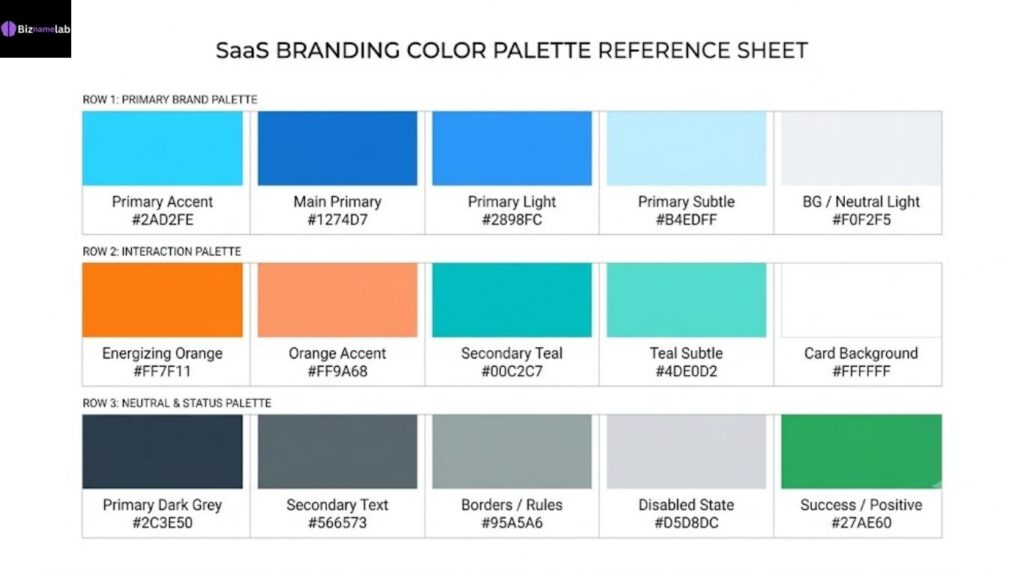 Biznamelab

SaaS BRANDING COLOR PALETTE REFERENCE SHEET

ROW 1: PRIMARY BRAND PALETTE

Primary Accent
#2AD2FE

Main Primary
#1274D7

Primary Light
#2898FC

Primary Subtle
#B4EDFF

BG / Neutral Light
#F0F2F5

ROW 2: INTERACTION PALETTE

Energizing Orange
#FF7F11

Orange Accent
#FF9A68

Secondary Teal
#00C2C7

Teal Subtle
#4DE0D2

Card Background
#FFFFFF

ROW 3: NEUTRAL & STATUS PALETTE

Primary Dark Grey
#2C3E50

Secondary Text
#566573

Borders / Rules
#95A5A6

Disabled State
#D5D8DC

Success / Positive
#27AE60